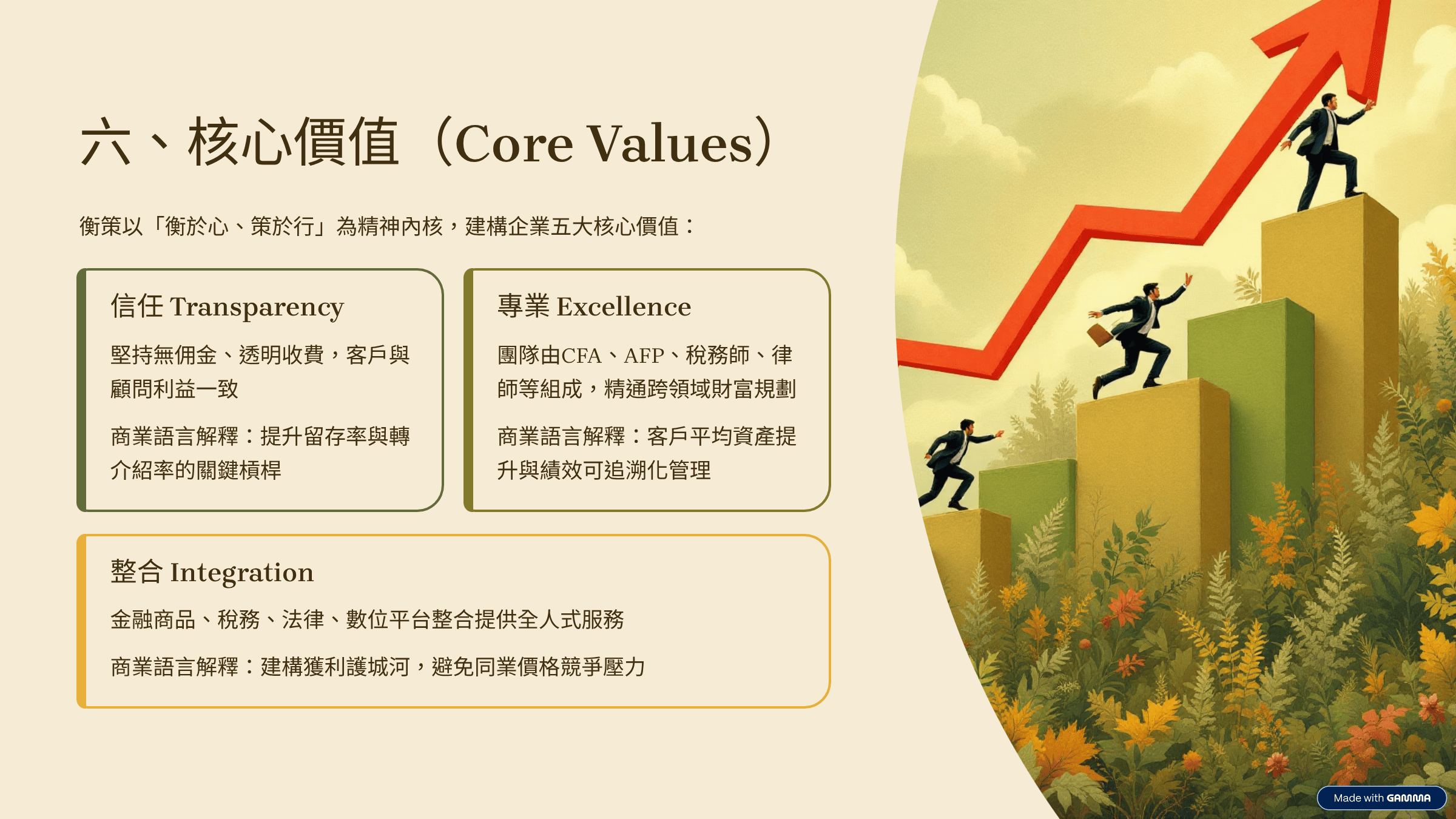 六、核心價值（Core Values）

衡策以「衡於心、策於行」為精神內核，建構企業五大核心價值：

信任 Transparency

堅持無佣金、透明收費，客戶與顧問利益一致

商業語言解釋：提升留存率與轉介紹率的關鍵槓桿

專業 Excellence

團隊由CFA、AFP、稅務師、律師等組成，精通跨領域財富規劃

商業語言解釋：客戶平均資產提升與績效可追溯化管理

整合 Integration

金融商品、稅務、法律、數位平台整合提供全人式服務

商業語言解釋：建構獲利護城河，避免同業價格競爭壓力

Made with GAMMA